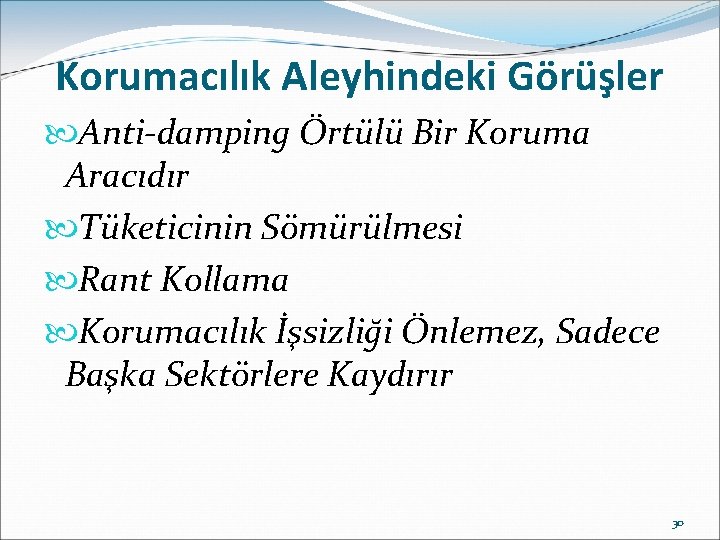 Korumacılık Aleyhindeki Görüşler

Anti-damping Örtülü Bir Koruma Aracıdır

Tüketicinin Sömürülmesi

Rant Kollama

Korumacılık İşsizliği Önlemez, Sadece Başka Sektörlere Kaydırır

30